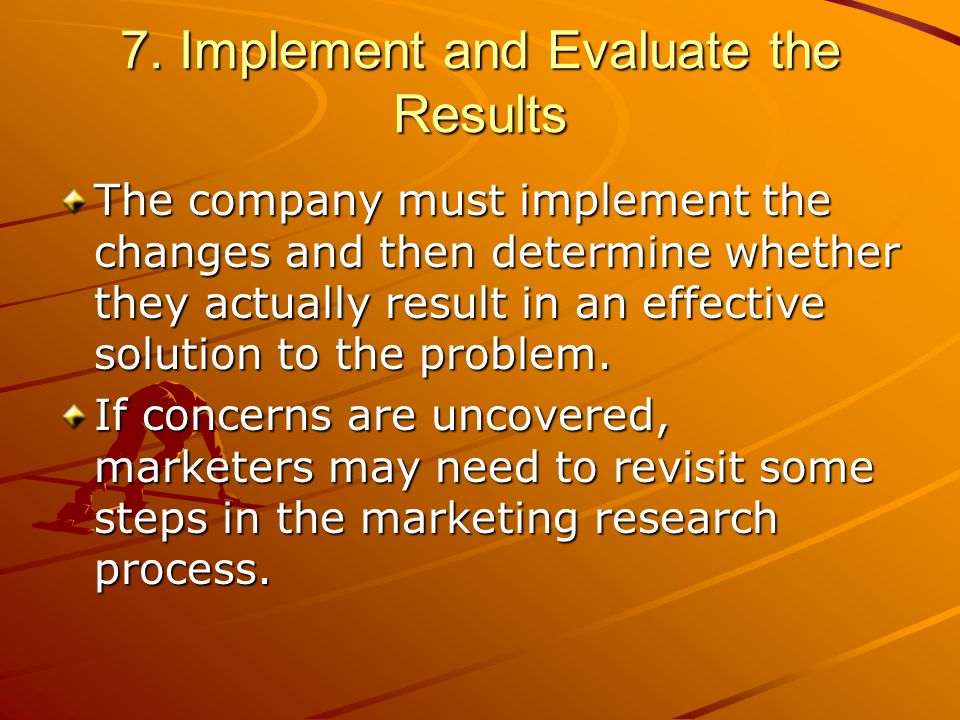 7. Implement and Evaluate the Results

The company must implement the changes and then determine whether they actually result in an effective solution to the problem.

If concerns are uncovered, marketers may need to revisit some steps in the marketing research process.